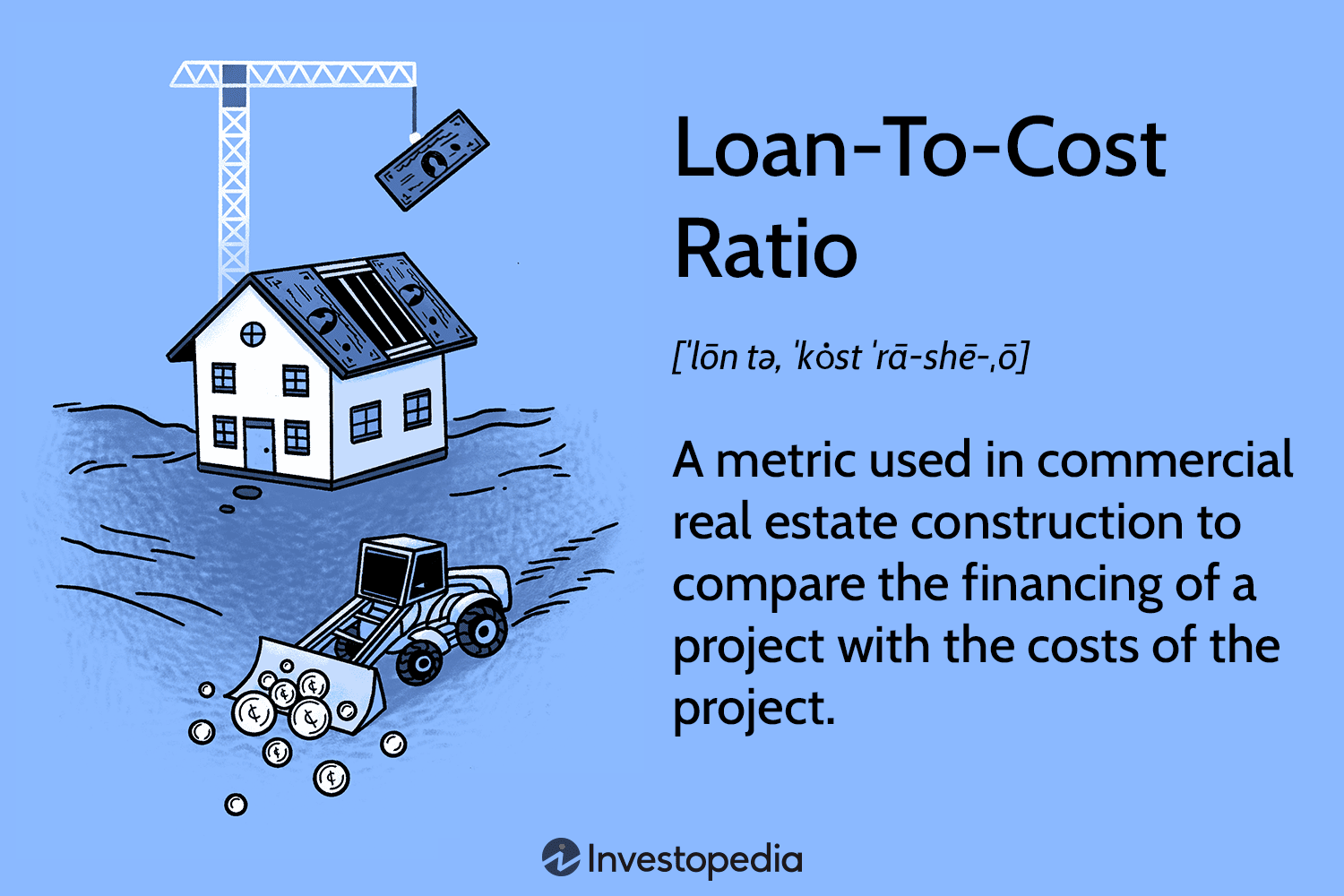 Loan-To-Cost Ratio

[ˈlōn tə, ˈkȯst ˈrā-shē-ˌō]

A metric used in commercial real estate construction to compare the financing of a project with the costs of the project.

Investopedia